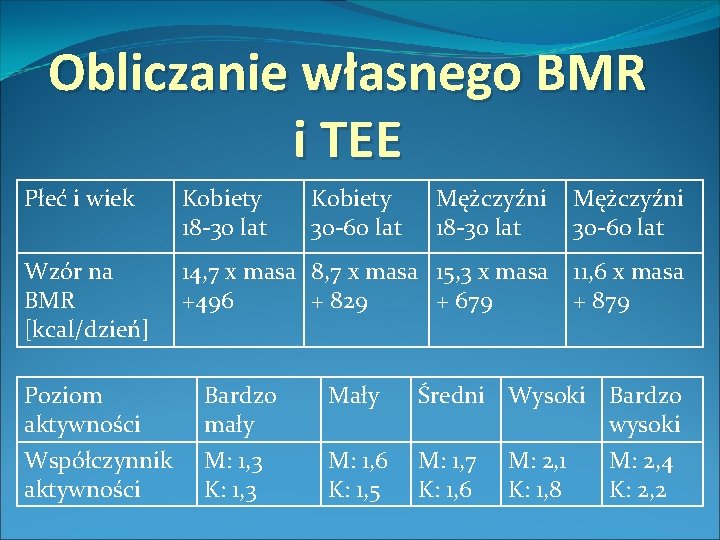 Obliczanie własnego BMR i TEE

| Płeć i wiek | Kobiety 18-30 lat | Kobiety 30-60 lat | Mężczyźni 18-30 lat | Mężczyźni 30-60 lat |
|---|---|---|---|---|
| Wzór na BMR [kcal/dzień] | 14,7 x masa +496 | 8,7 x masa + 829 | 15,3 x masa + 679 | 11,6 x masa + 879 |

| Poziom aktywności | Bardzo mały | Mały | Średni | Wysoki | Bardzo wysoki |
|---|---|---|---|---|---|
| Współczynnik aktywności | M: 1,3 K: 1,3 | M: 1,6 K: 1,5 | M: 1,7 K: 1,6 | M: 2,1 K: 1,8 | M: 2,4 K: 2,2 |